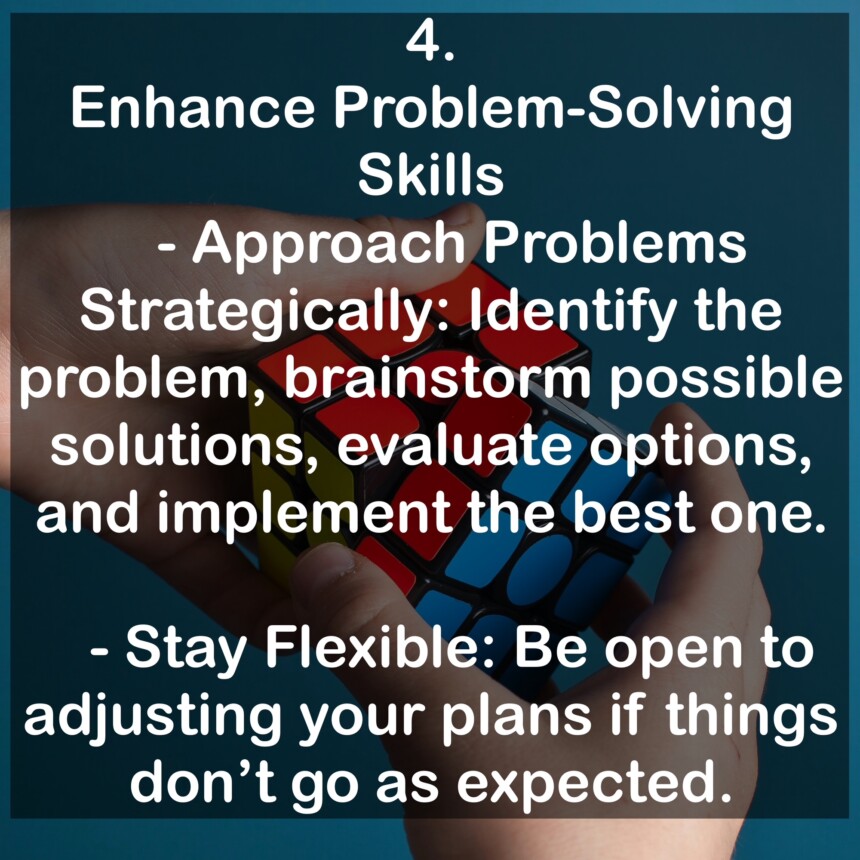 4.
Enhance Problem-Solving Skills
- Approach Problems Strategically: Identify the problem, brainstorm possible solutions, evaluate options, and implement the best one.

- Stay Flexible: Be open to adjusting your plans if things don’t go as expected.